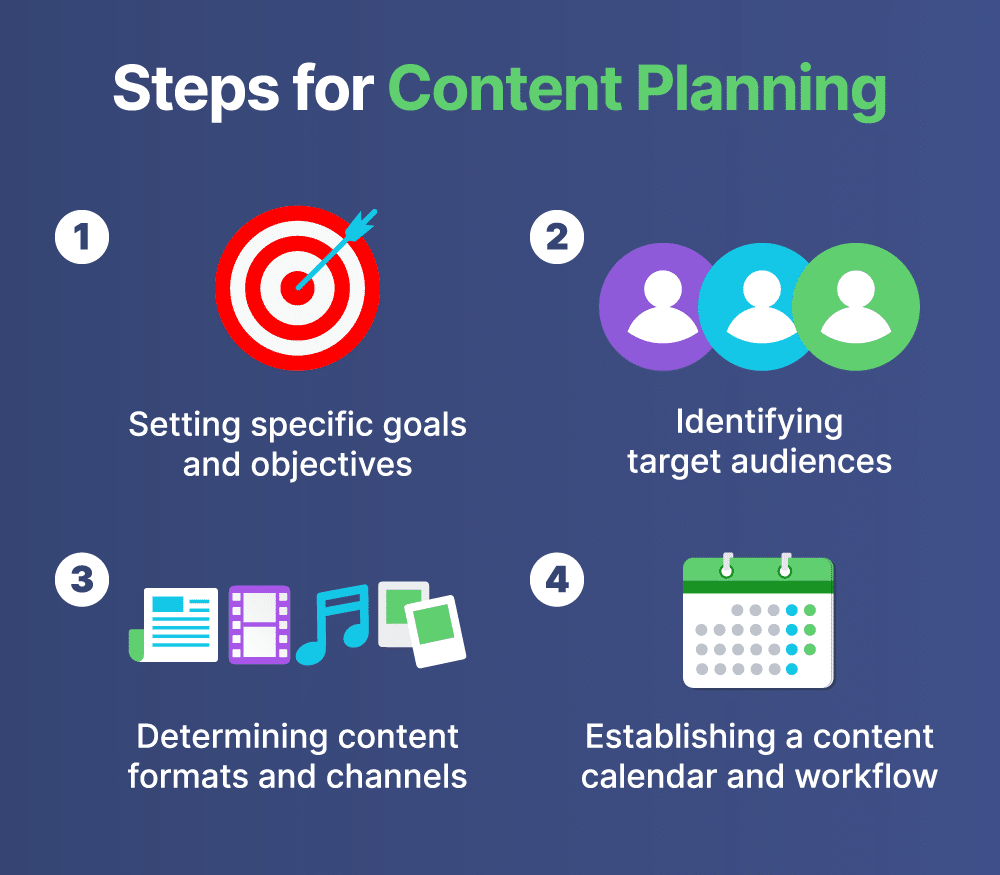 Steps for Content Planning

1

Setting specific goals and objectives

2

Identifying target audiences

3

Determining content formats and channels

4

Establishing a content calendar and workflow